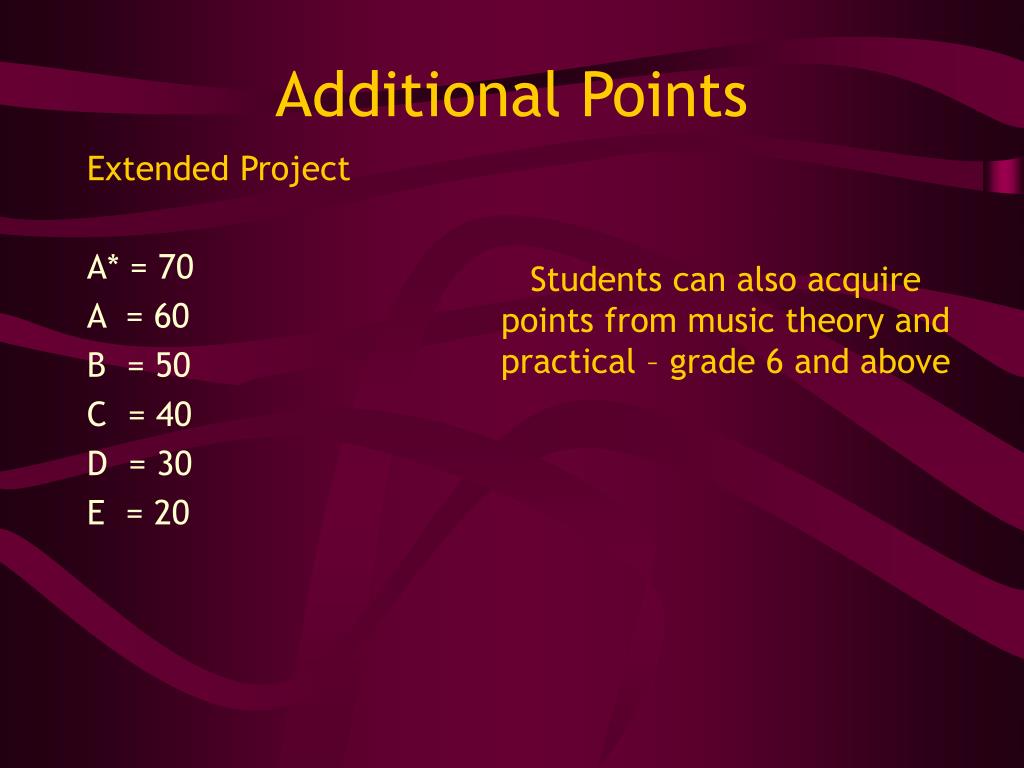 Additional Points

Extended Project

A* = 70
A = 60
B = 50
C = 40
D = 30
E = 20

Students can also acquire points from music theory and practical – grade 6 and above